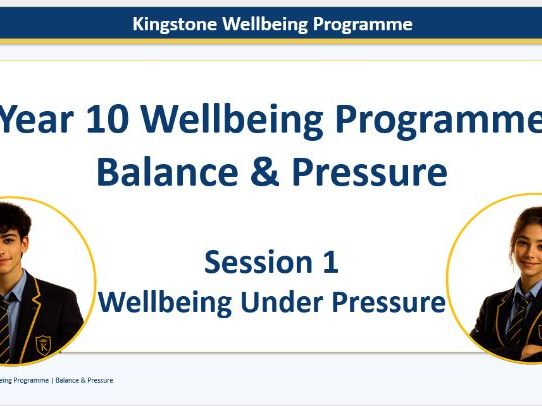 Kingstone Wellbeing Programme

Year 10 Wellbeing Programme
Balance & Pressure

Session 1
Wellbeing Under Pressure

K

eing Programme | Balance & Pressure